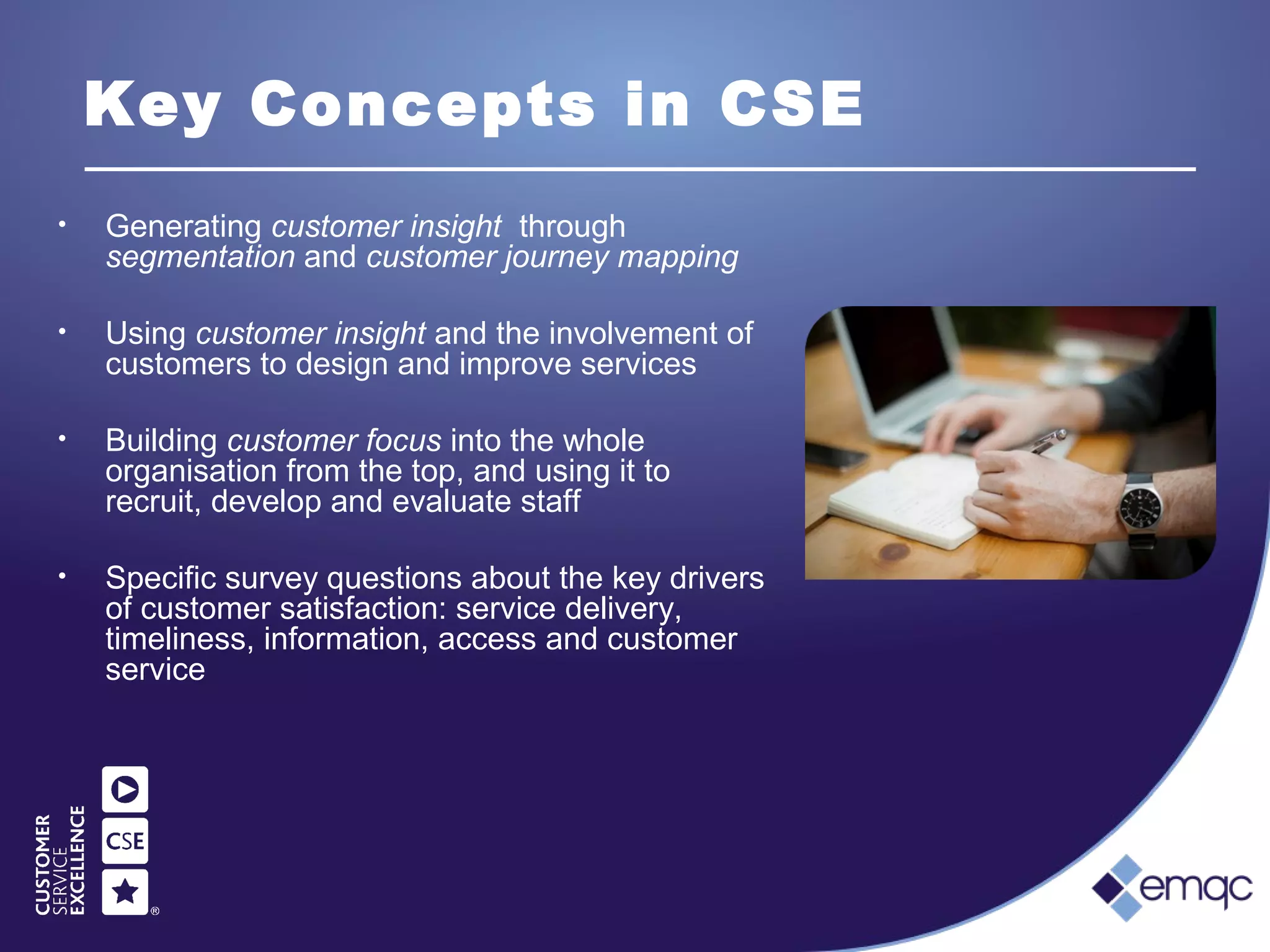 Key Concepts in CSE

• Generating customer insight through segmentation and customer journey mapping

• Using customer insight and the involvement of customers to design and improve services

• Building customer focus into the whole organisation from the top, and using it to recruit, develop and evaluate staff

• Specific survey questions about the key drivers of customer satisfaction: service delivery, timeliness, information, access and customer service

CUSTOMER SERVICE EXCELLENCE

CSE

®

emqc